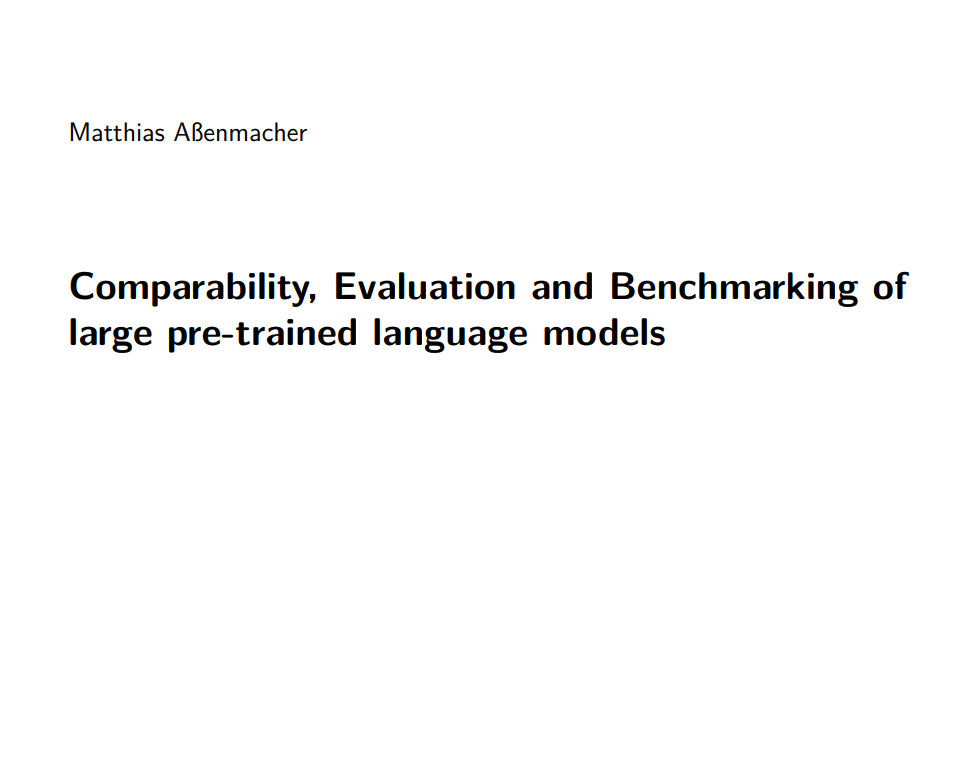 Matthias Aßenmacher

Comparability, Evaluation and Benchmarking of large pre-trained language models